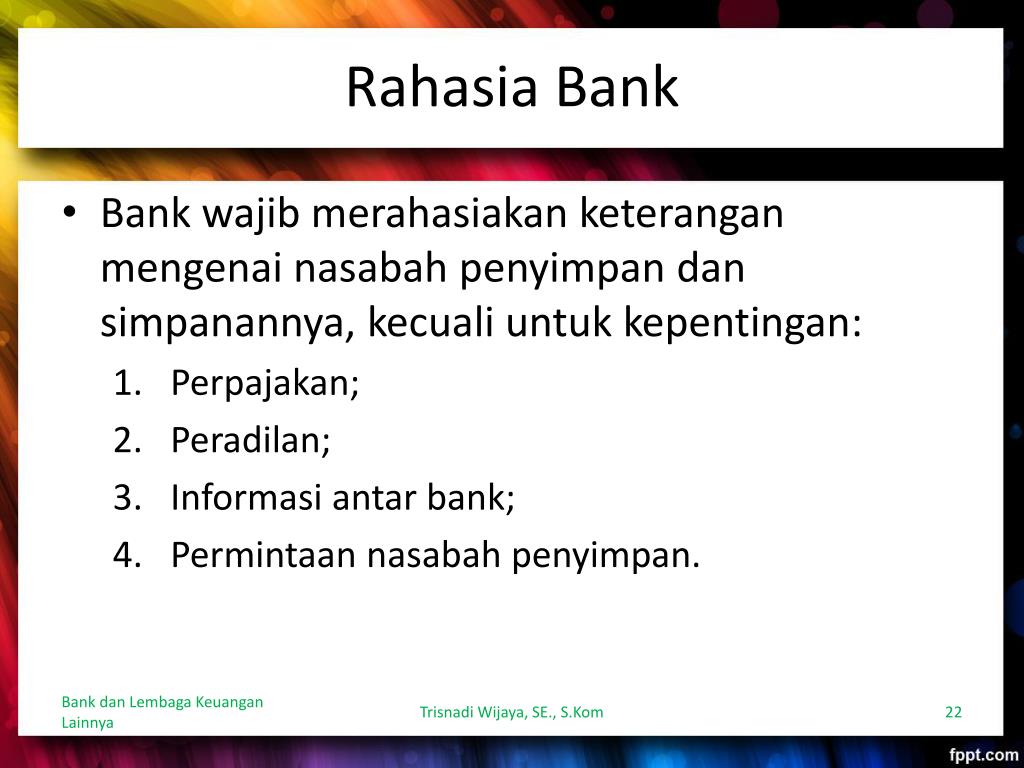 Rahasia Bank

• Bank wajib merahasiakan keterangan mengenai nasabah penyimpan dan simpanannya, kecuali untuk kepentingan:
1. Perpajakan;
2. Peradilan;
3. Informasi antar bank;
4. Permintaan nasabah penyimpan.

Bank dan Lembaga Keuangan Lainnya

Trisnadi Wijaya, SE., S.Kom

22

fppt.com